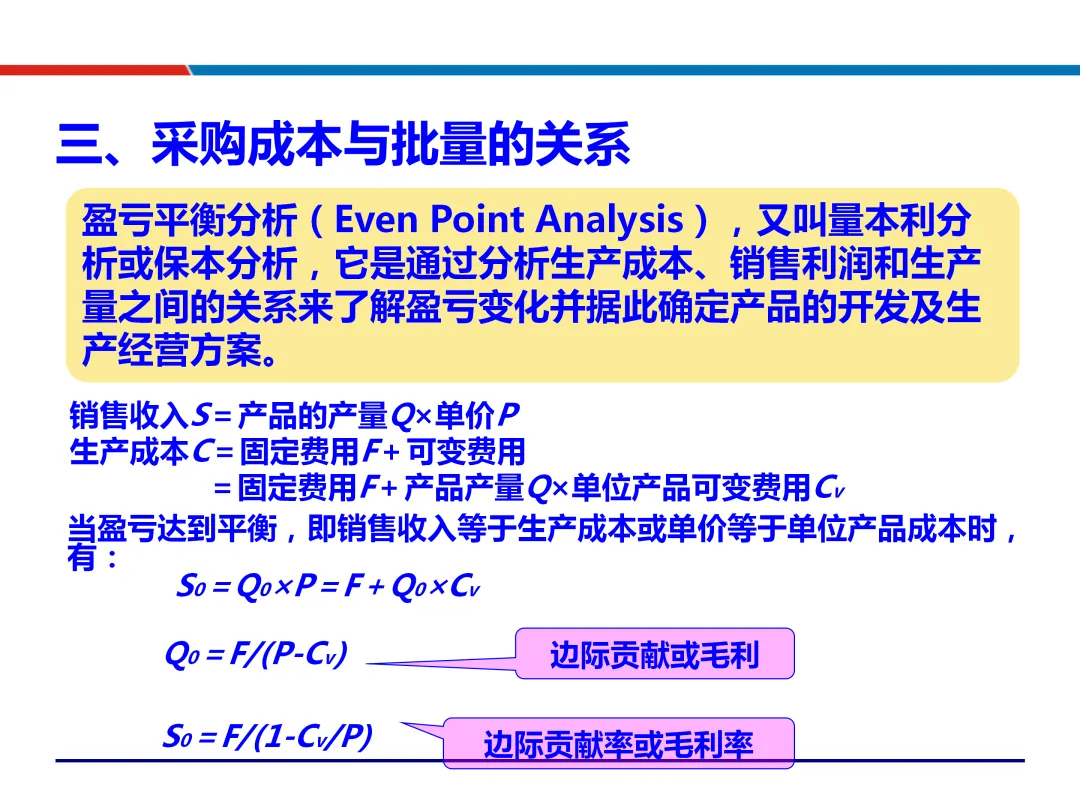 三、采购成本与批量的关系

盈亏平衡分析（Even Point Analysis），又叫量本利分析或保本分析，它是通过分析生产成本、销售利润和生产量之间的关系来了解盈亏变化并据此确定产品的开发及生产经营方案。

销售收入$S$ = 产品的产量$Q$×单价$P$
生产成本$C$ = 固定费用$F$ + 可变费用
= 固定费用$F$ + 产品产量$Q$×单位产品可变费用$C_v$
当盈亏达到平衡，即销售收入等于生产成本或单价等于单位产品成本时，有：

$S_0 = Q_0 \times P = F + Q_0 \times C_v$

$Q_0 = F/(P-C_v)$

边际贡献或毛利

$S_0 = F/(1-C_v/P)$

边际贡献率或毛利率